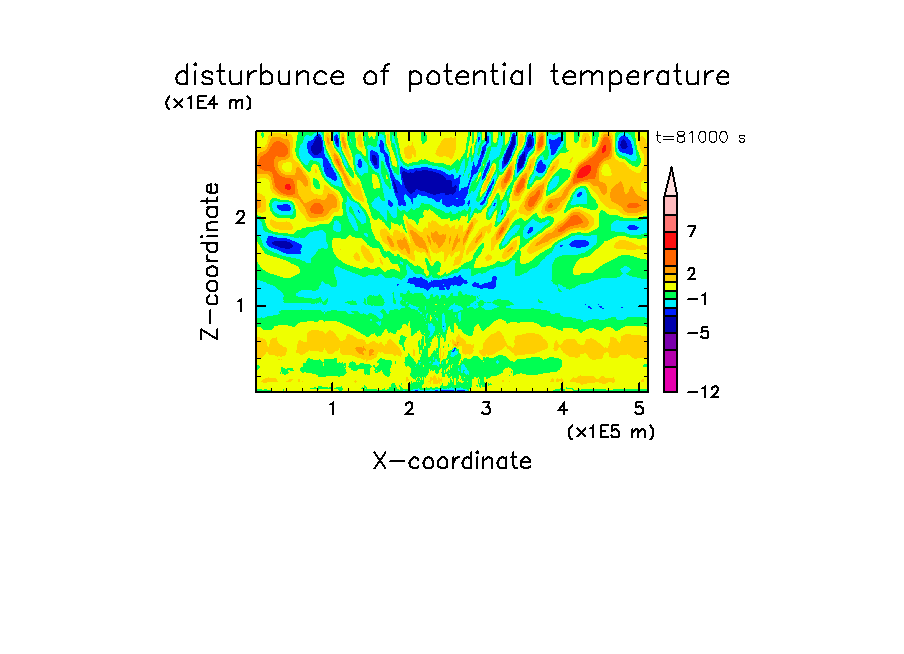 disturbunce of potential temperature

(x1E4 m)

t=81000 s

Z-coordinate

2

1

7

2

−1

−5

−12

1 2 3 4 5

(x1E5 m)

X-coordinate